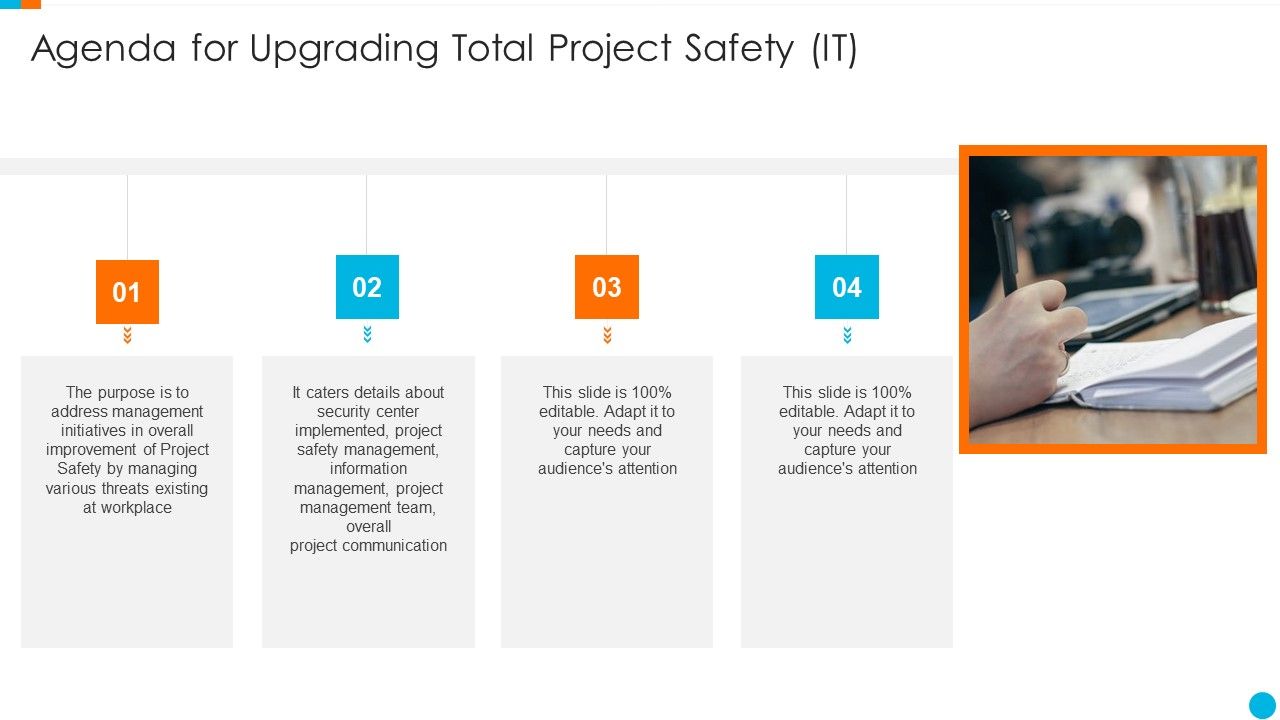 Agenda for Upgrading Total Project Safety (IT)

01

The purpose is to address management initiatives in overall improvement of Project Safety by managing various threats existing at workplace

02

It caters details about security center implemented, project safety management, information management, project management team, overall project communication

03

This slide is 100% editable. Adapt it to your needs and capture your audience's attention

04

This slide is 100% editable. Adapt it to your needs and capture your audience's attention